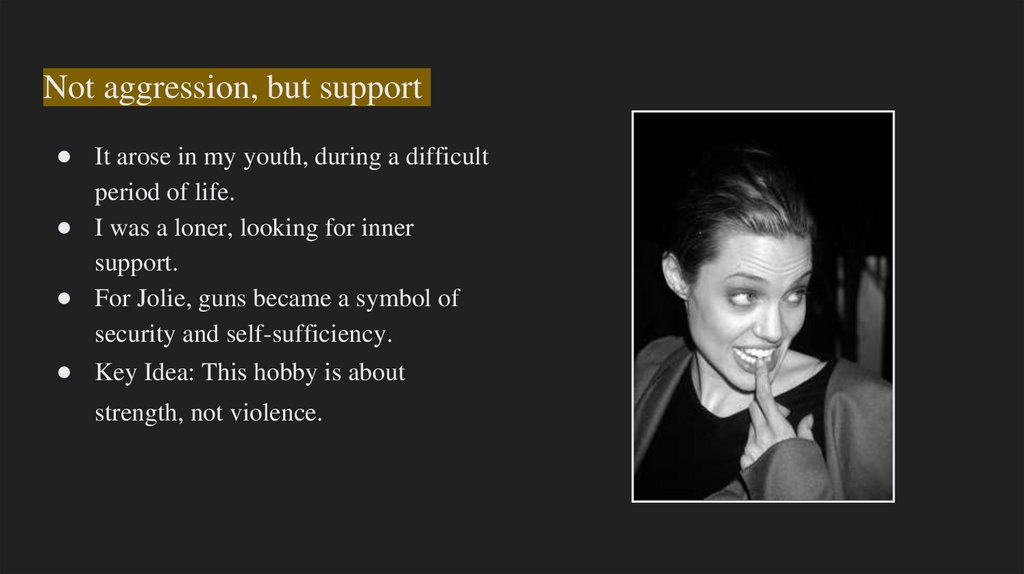 Not aggression, but support

● It arose in my youth, during a difficult period of life.
● I was a loner, looking for inner support.
● For Jolie, guns became a symbol of security and self-sufficiency.
● Key Idea: This hobby is about strength, not violence.